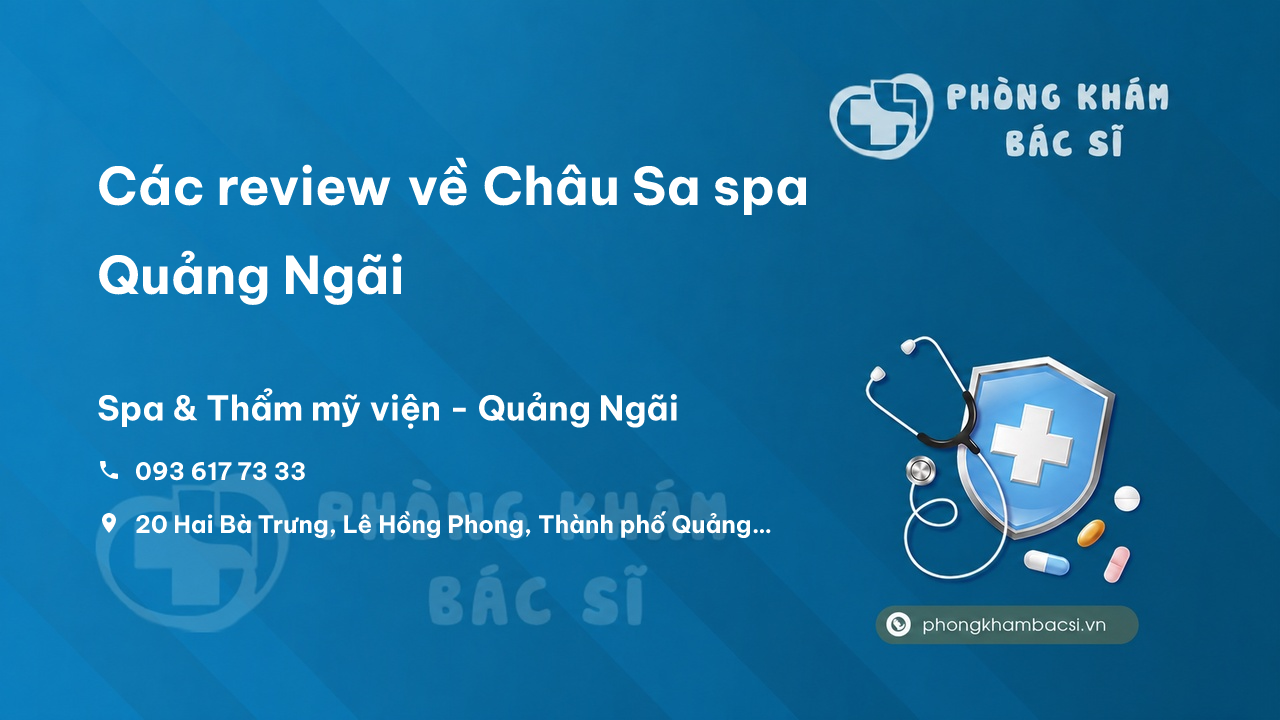 PHÒNG KHÁM BÁC SĨ

Các review về Châu Sa spa Quảng Ngãi

Spa & Thẩm mỹ viện - Quảng Ngãi

093 617 73 33

20 Hai Bà Trưng, Lê Hồng Phong, Thành phố Quảng...

PHÒNG KHÁM BÁC SĨ

phongkhambacsi.vn